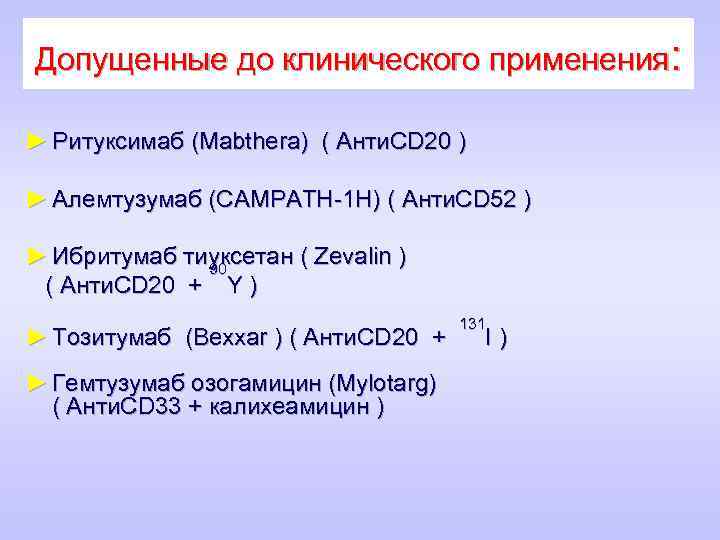 Допущенные до клинического применения:

► Ритуксимаб (Mabthera) ( АнтиCD20 )

► Алемтузумаб (CAMPATH-1H) ( АнтиCD52 )

► Ибритумаб тиуксетан ( Zevalin ) ( АнтиCD20 + $^{90}Y$ )

► Тозитумаб (Bexxar ) ( АнтиCD20 + $^{131}I$ )

► Гемтузумаб озогамицин (Mylotarg) ( АнтиCD33 + калихеамицин )